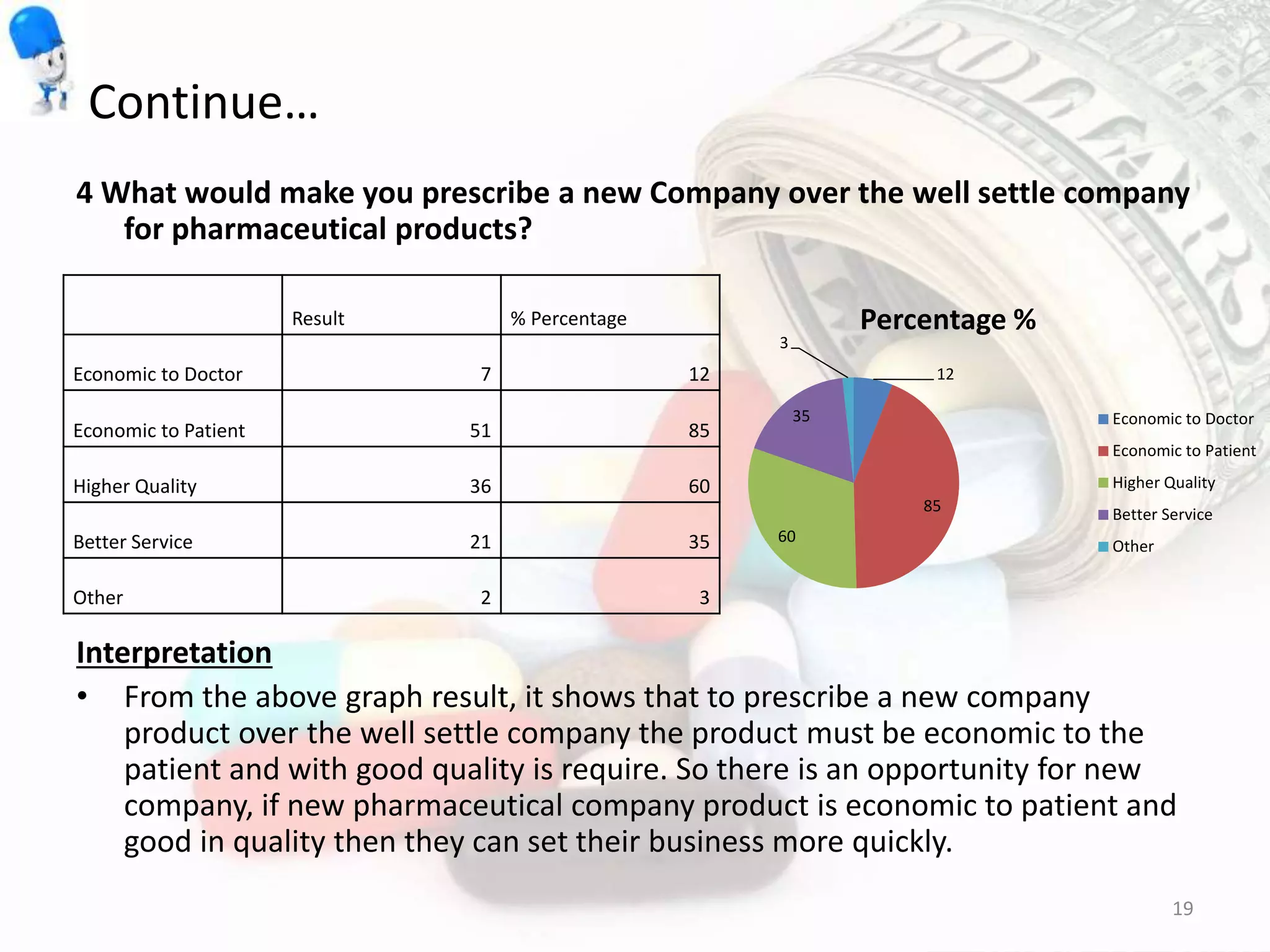 Continue…

4 What would make you prescribe a new Company over the well settle company for pharmaceutical products?

| | Result | % Percentage |
|---|---|---|
| Economic to Doctor | 7 | 12 |
| Economic to Patient | 51 | 85 |
| Higher Quality | 36 | 60 |
| Better Service | 21 | 35 |
| Other | 2 | 3 |

Percentage %

3
12
35
85
60

Economic to Doctor
Economic to Patient
Higher Quality
Better Service
Other

Interpretation

• From the above graph result, it shows that to prescribe a new company product over the well settle company the product must be economic to the patient and with good quality is require. So there is an opportunity for new company, if new pharmaceutical company product is economic to patient and good in quality then they can set their business more quickly.

19